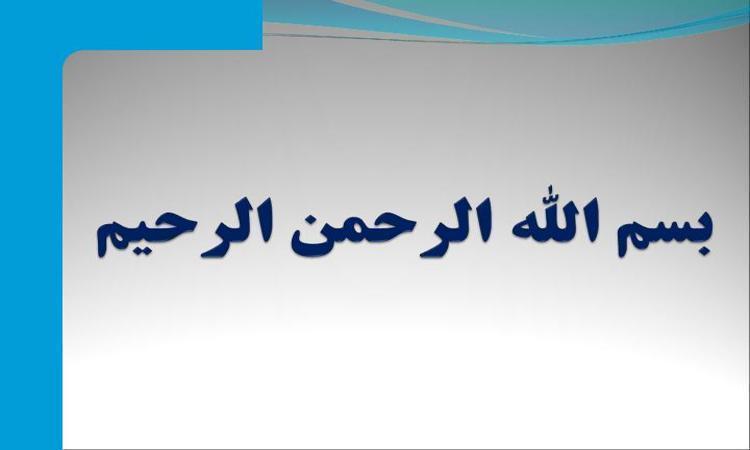 بسم الله الرحمن الرحيم